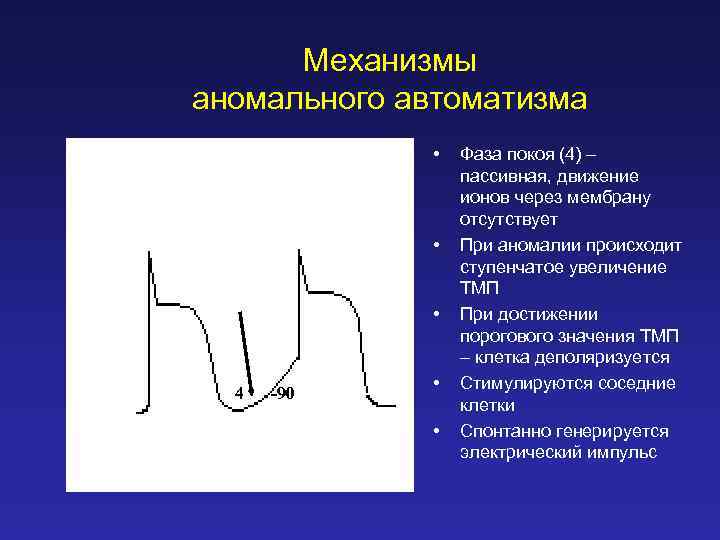 Механизмы аномального автоматизма

4

-90

• Фаза покоя (4) – пассивная, движение ионов через мембрану отсутствует

• При аномалии происходит ступенчатое увеличение ТМП

• При достижении порогового значения ТМП – клетка деполяризуется

• Стимулируются соседние клетки

• Спонтанно генерируется электрический импульс